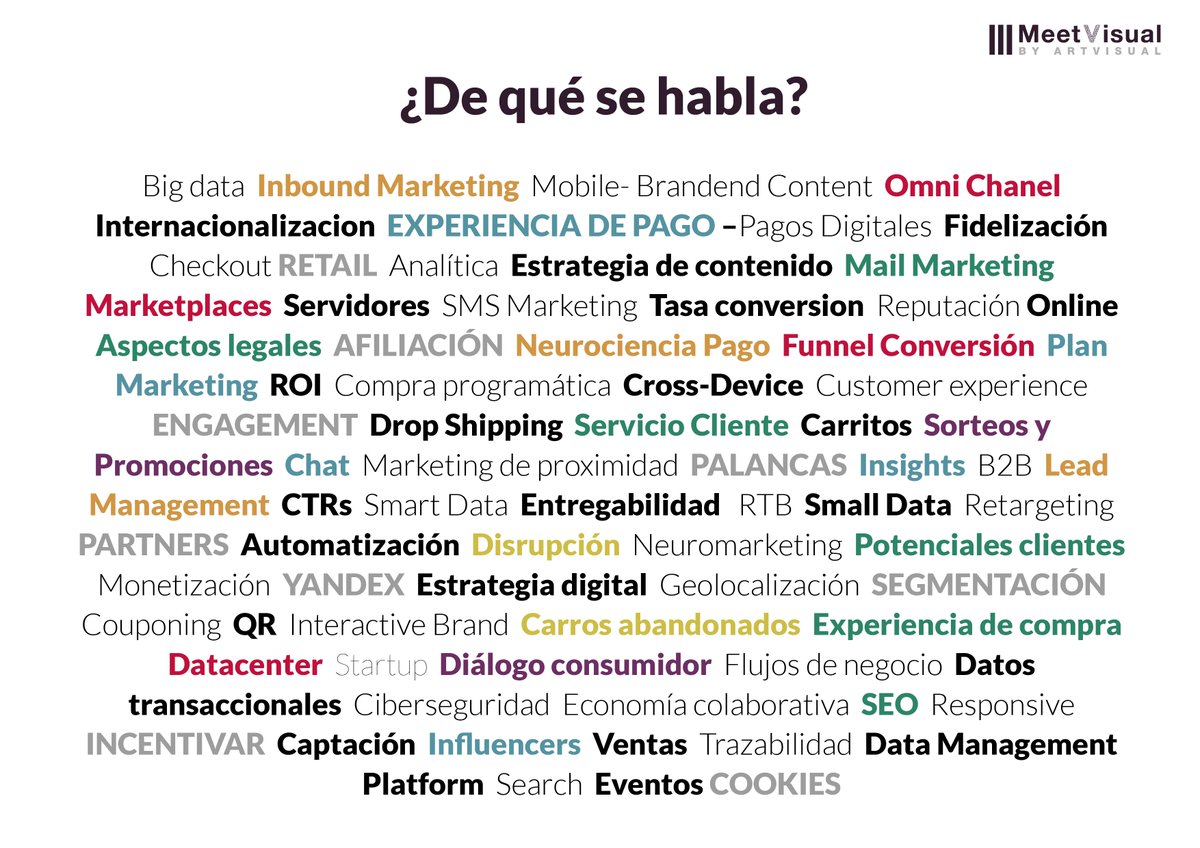 MeetVisual
BY ARTVISUAL

¿De qué se habla?

Big data Inbound Marketing Mobile- Brandend Content Omni Chanel Internacionalizacion EXPERIENCIA DE PAGO –Pagos Digitales Fidelización Checkout RETAIL Analítica Estrategia de contenido Mail Marketing Marketplaces Servidores SMS Marketing Tasa conversion Reputación Online Aspectos legales AFILIACIÓN Neurociencia Pago Funnel Conversión Plan Marketing ROI Compra programática Cross-Device Customer experience ENGAGEMENT Drop Shipping Servicio Cliente Carritos Sorteos y Promociones Chat Marketing de proximidad PALANCAS Insights B2B Lead Management CTRs Smart Data Entregabilidad RTB Small Data Retargeting PARTNERS Automatización Disrupción Neuromarketing Potenciales clientes Monetización YANDEX Estrategia digital Geolocalización SEGMENTACIÓN Couponing QR Interactive Brand Carros abandonados Experiencia de compra Datacenter Startup Diálogo consumidor Flujos de negocio Datos transaccionales Ciberseguridad Economía colaborativa SEO Responsive INCENTIVAR Captación Influencers Ventas Trazabilidad Data Management Platform Search Eventos COOKIES